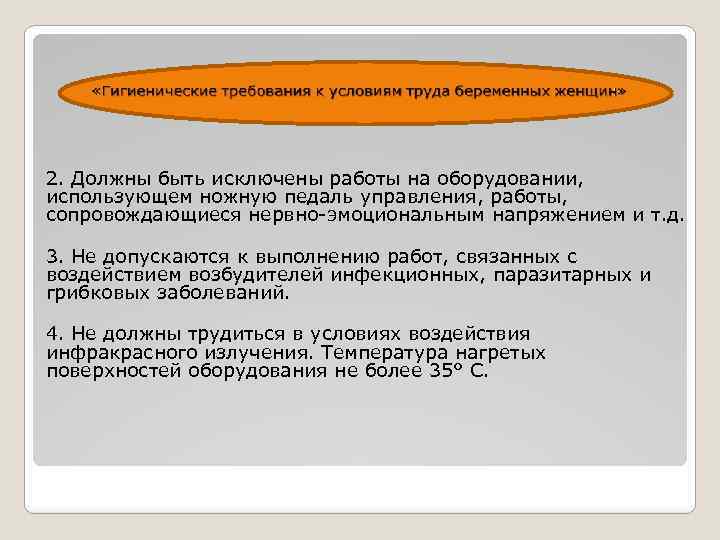 «Гигиенические требования к условиям труда беременных женщин»

2. Должны быть исключены работы на оборудовании, использующем ножную педаль управления, работы, сопровождающиеся нервно-эмоциональным напряжением и т.д.

3. Не допускаются к выполнению работ, связанных с воздействием возбудителей инфекционных, паразитарных и грибковых заболеваний.

4. Не должны трудиться в условиях воздействия инфракрасного излучения. Температура нагретых поверхностей оборудования не более 35° С.